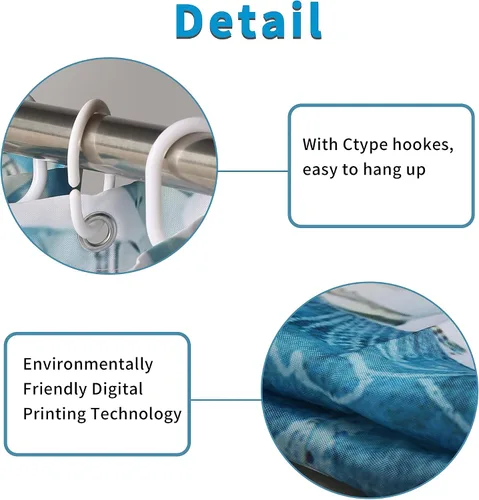 Detail

With Ctype hookes, easy to hang up

Environmentally Friendly Digital Printing Technology